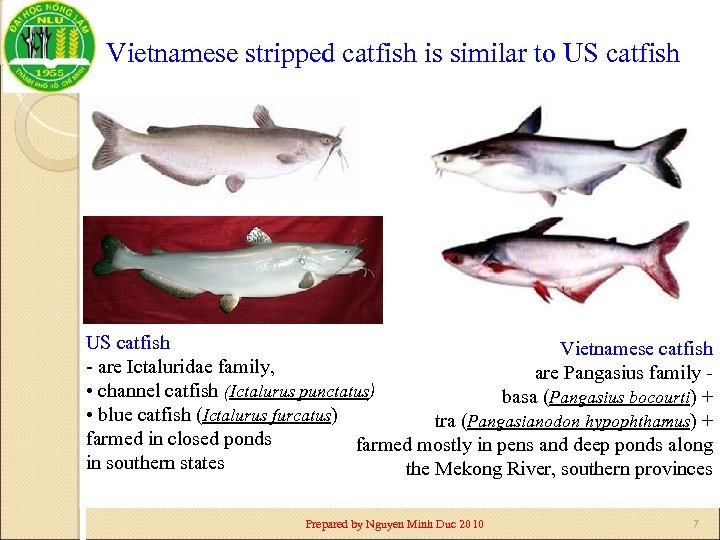 ĐẠI HỌC NÔNG LÂM
NLU
1955
THÀNH PHỐ HỒ CHÍ MINH

Vietnamese stripped catfish is similar to US catfish

US catfish
- are Ictaluridae family,
• channel catfish (Ictalurus punctatus)
• blue catfish (Ictalurus furcatus)
farmed in closed ponds
in southern states

Vietnamese catfish
are Pangasius family -
basa (Pangasius bocourti) +
tra (Pangasianodon hypophthamus) +
farmed mostly in pens and deep ponds along
the Mekong River, southern provinces

Prepared by Nguyen Minh Duc 2010

7